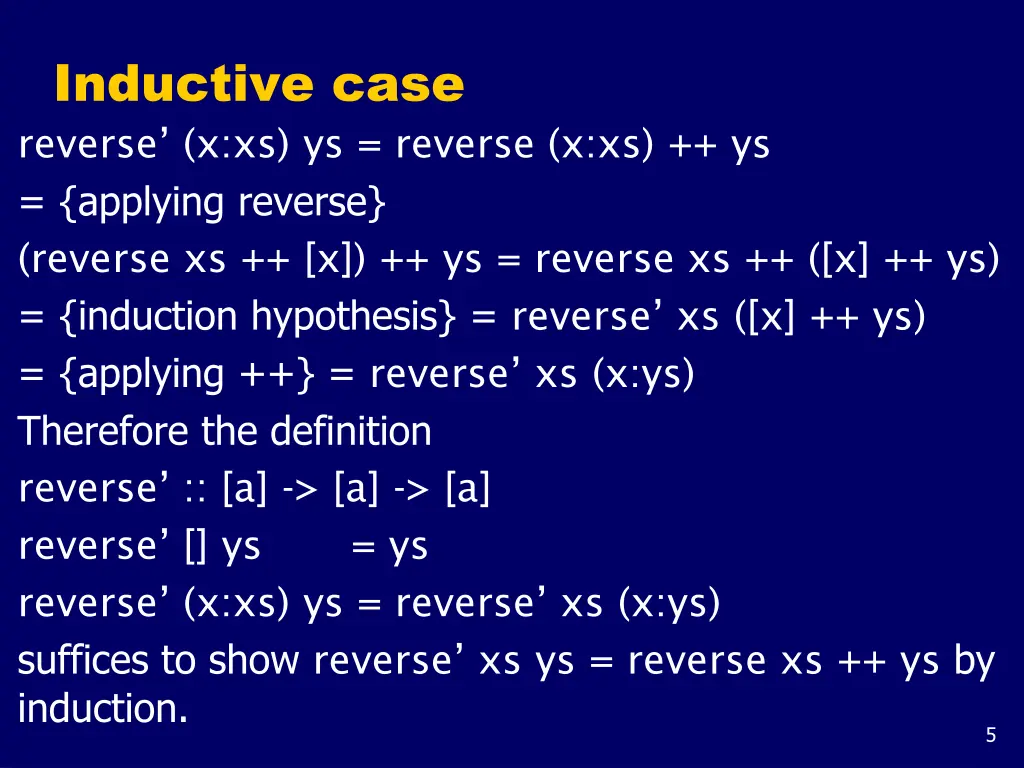 Inductive case

reverse’ (x:xs) ys = reverse (x:xs) ++ ys

= {applying reverse}

(reverse xs ++ [x]) ++ ys = reverse xs ++ ([x] ++ ys)

= {induction hypothesis} = reverse’ xs ([x] ++ ys)

= {applying ++} = reverse’ xs (x:ys)

Therefore the definition

reverse’ :: [a] -> [a] -> [a]

reverse’ [] ys = ys

reverse’ (x:xs) ys = reverse’ xs (x:ys)

suffices to show reverse’ xs ys = reverse xs ++ ys by induction.

5